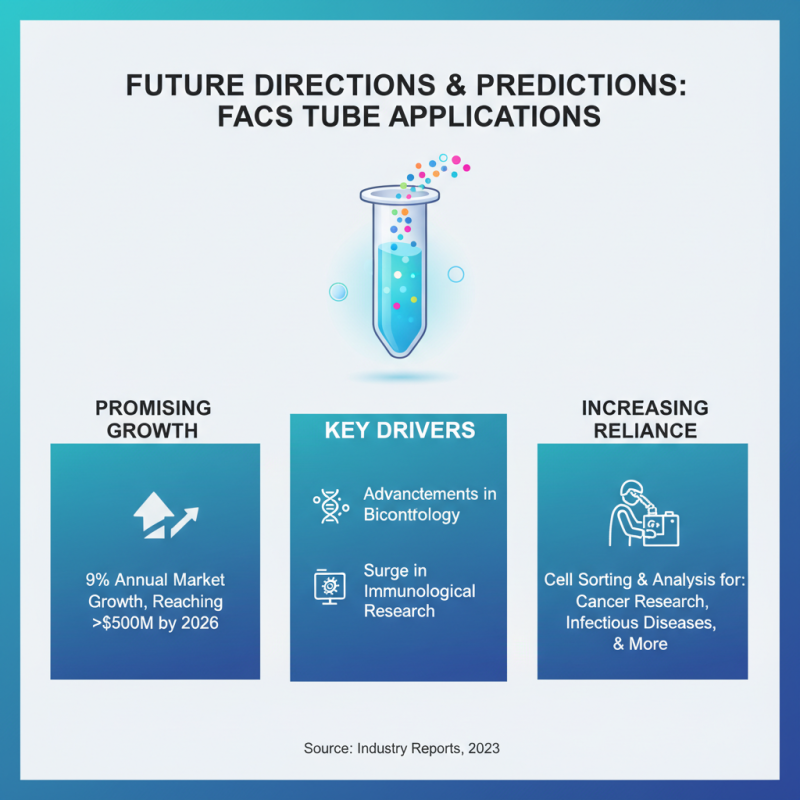 FUTURE DIRECTIONS & PREDICTIONS: FACS TUBE APPLICATIONS

PROMISING GROWTH

9% Annual Market Growth, Reaching >$500M by 2026

KEY DRIVERS

Advancements in Bicontrology

Surge in Immunological Research

INCREASING RELIANCE

Cell Sorting & Analysis for: Cancer Research, Infectious Diseases, & More

Source: Industry Reports, 2023